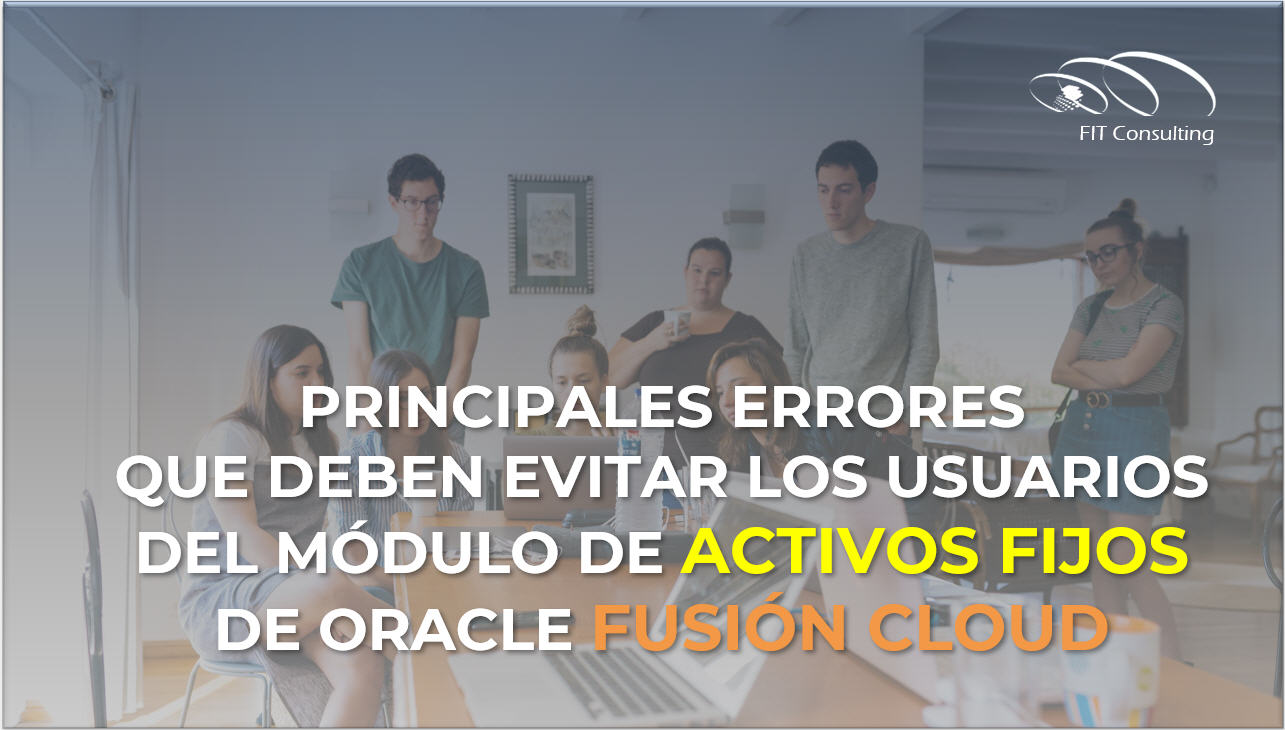 FIT Consulting

PRINCIPALES ERRORES QUE DEBEN EVITAR LOS USUARIOS DEL MÓDULO DE ACTIVOS FIJOS DE ORACLE FUSIÓN CLOUD